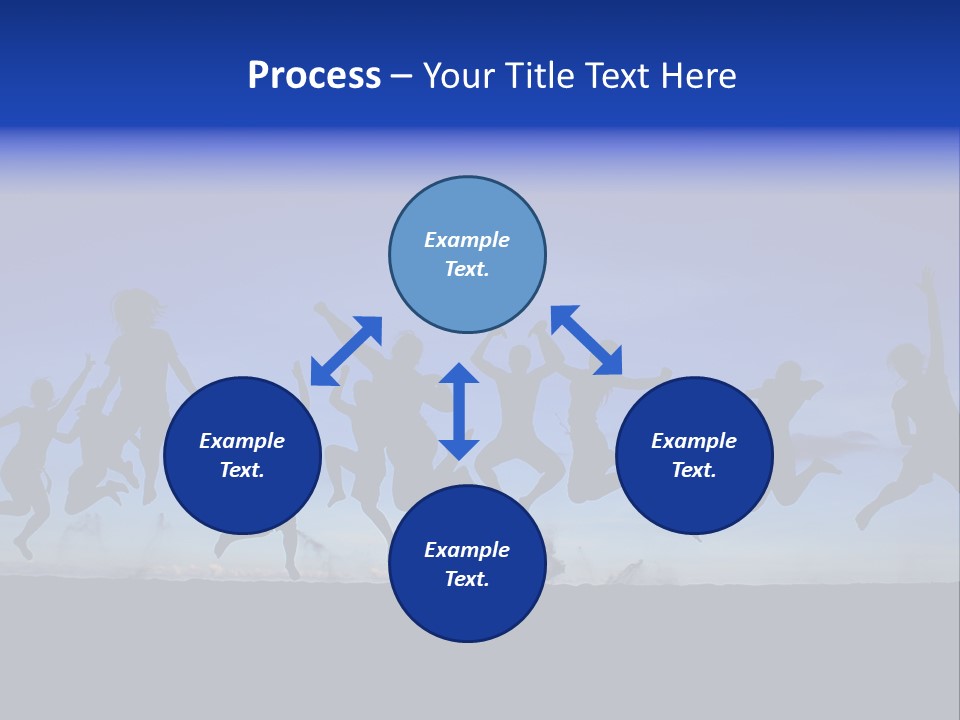 Process – Your Title Text Here

Example Text.

Example Text.

Example Text.

Example Text.